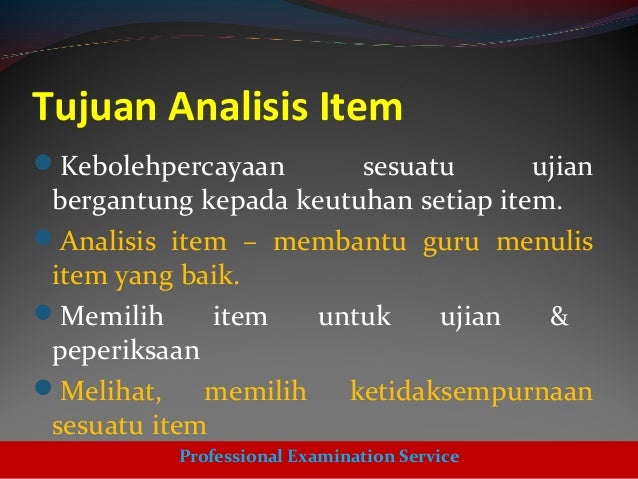 Tujuan Analisis Item

Kebolehpercayaan sesuatu ujian bergantung kepada keutuhan setiap item.

Analisis item – membantu guru menulis item yang baik.

Memilih item untuk ujian & peperiksaan

Melihat, memilih ketidaksempurnaan sesuatu item

Professional Examination Service